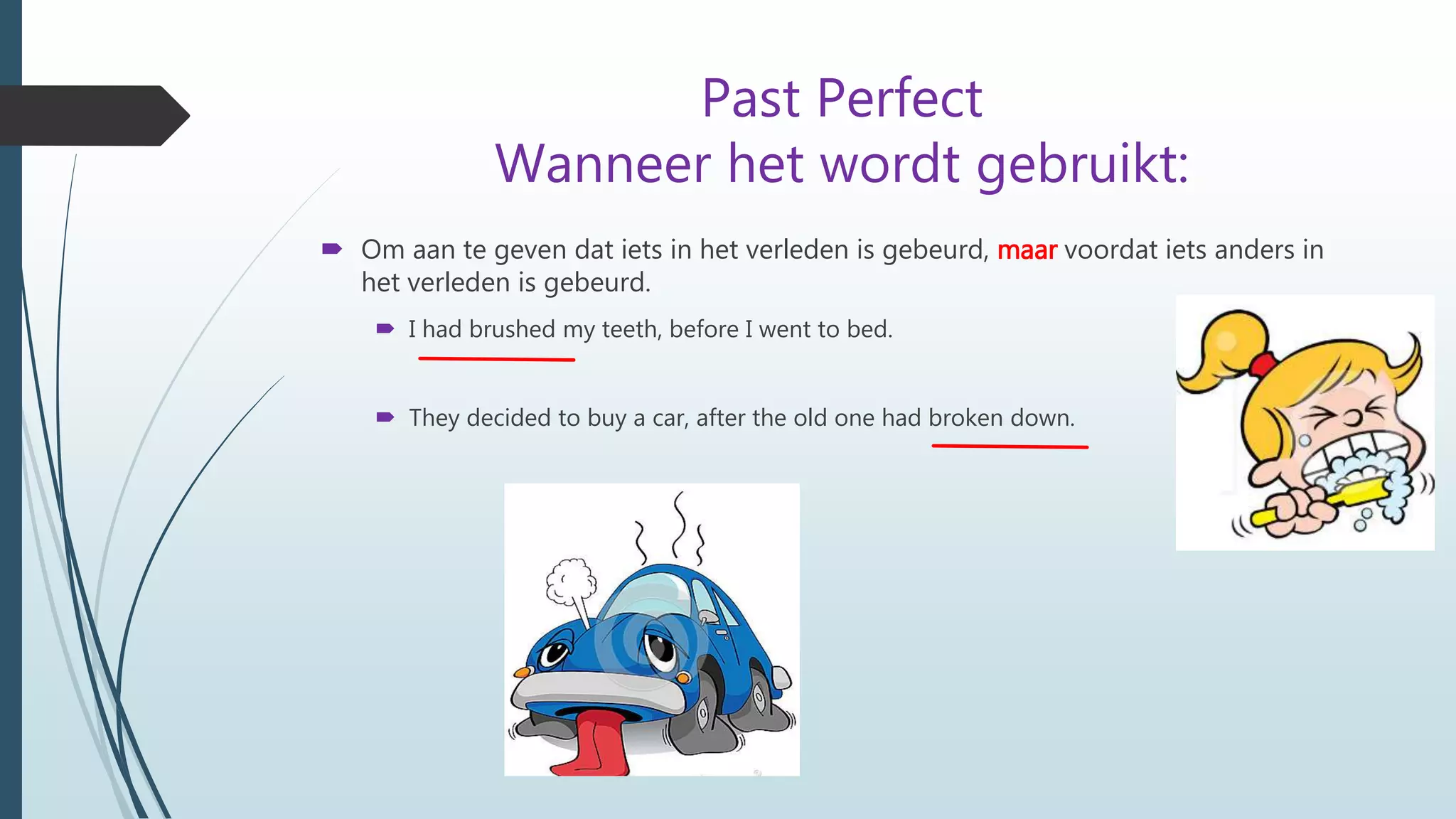 Past Perfect
Wanneer het wordt gebruikt:

Om aan te geven dat iets in het verleden is gebeurd, maar voordat iets anders in het verleden is gebeurd.

I had brushed my teeth, before I went to bed.

They decided to buy a car, after the old one had broken down.